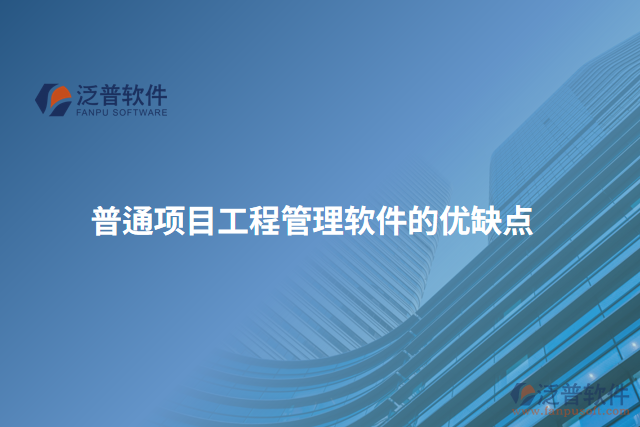 泛普软件
FANPU SOFTWARE

普通项目工程管理软件的优缺点

泛普软件
www.fanpusoft.com